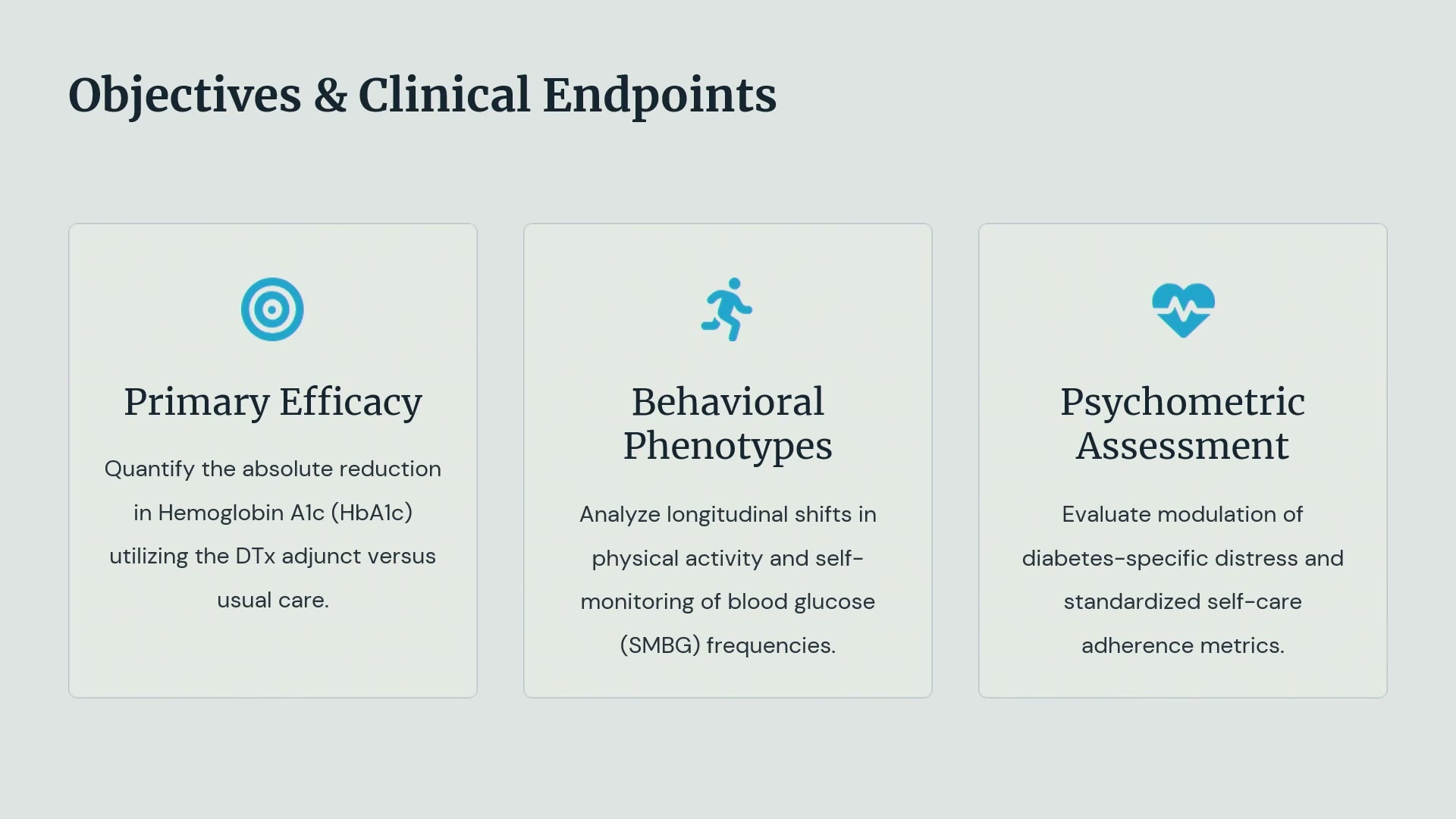 Objectives & Clinical Endpoints

Primary Efficacy

Quantify the absolute reduction in Hemoglobin A1c (HbA1c) utilizing the DTx adjunct versus usual care.

Behavioral Phenotypes

Analyze longitudinal shifts in physical activity and self-monitoring of blood glucose (SMBG) frequencies.

Psychometric Assessment

Evaluate modulation of diabetes-specific distress and standardized self-care adherence metrics.